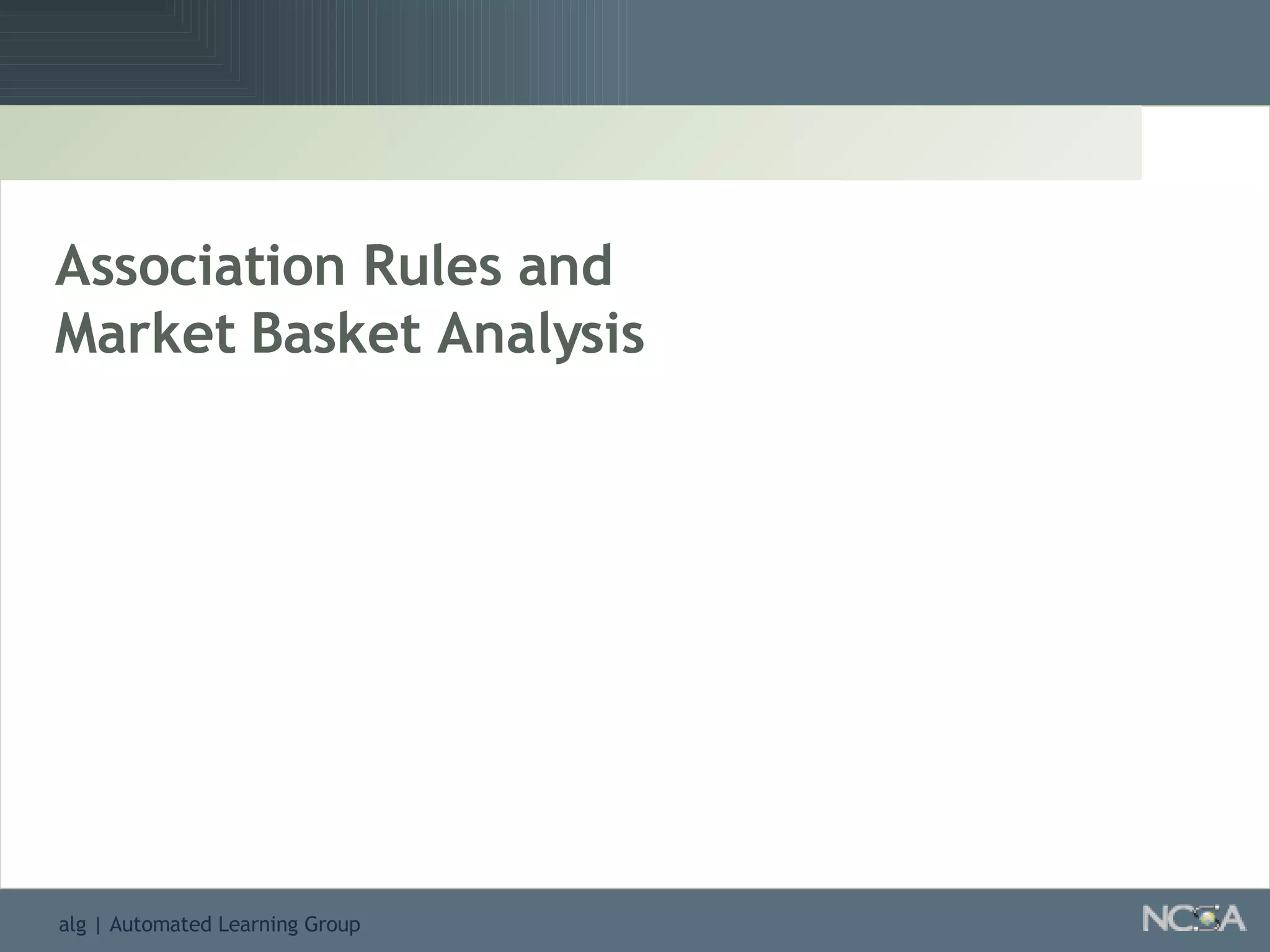 Association Rules and Market Basket Analysis

alg | Automated Learning Group

NCSA